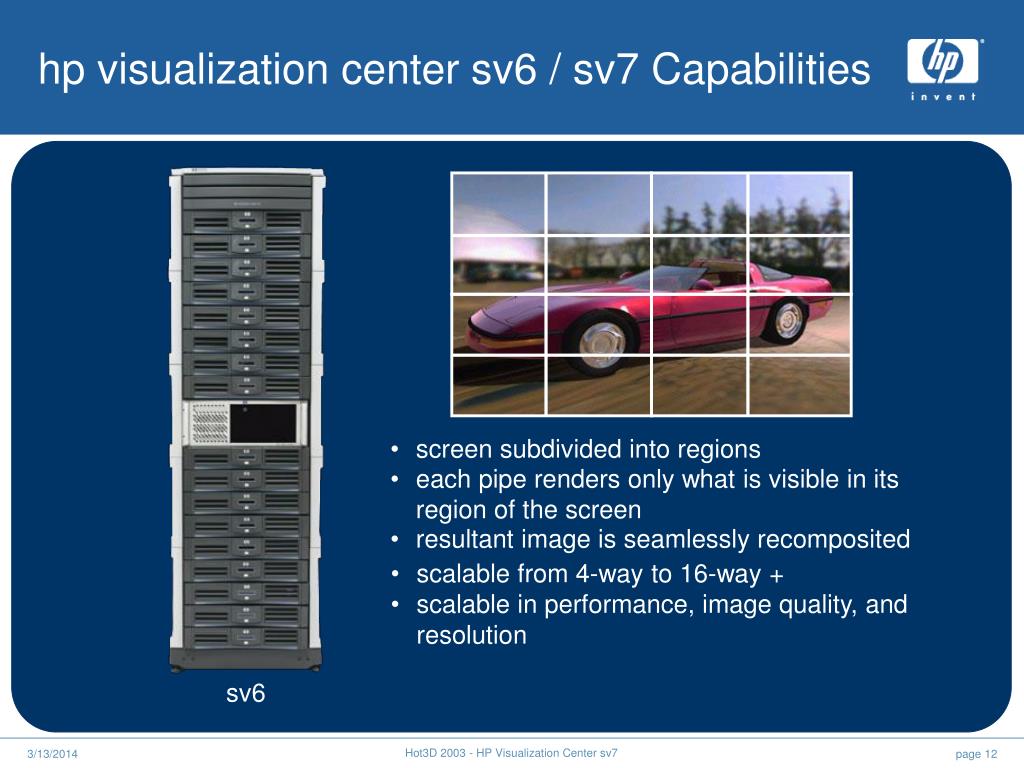 hp visualization center sv6 / sv7 Capabilities

hp
invent

• screen subdivided into regions
• each pipe renders only what is visible in its region of the screen
• resultant image is seamlessly recomposited
• scalable from 4-way to 16-way +
• scalable in performance, image quality, and resolution

sv6

3/13/2014

Hot3D 2003 - HP Visualization Center sv7

page 12